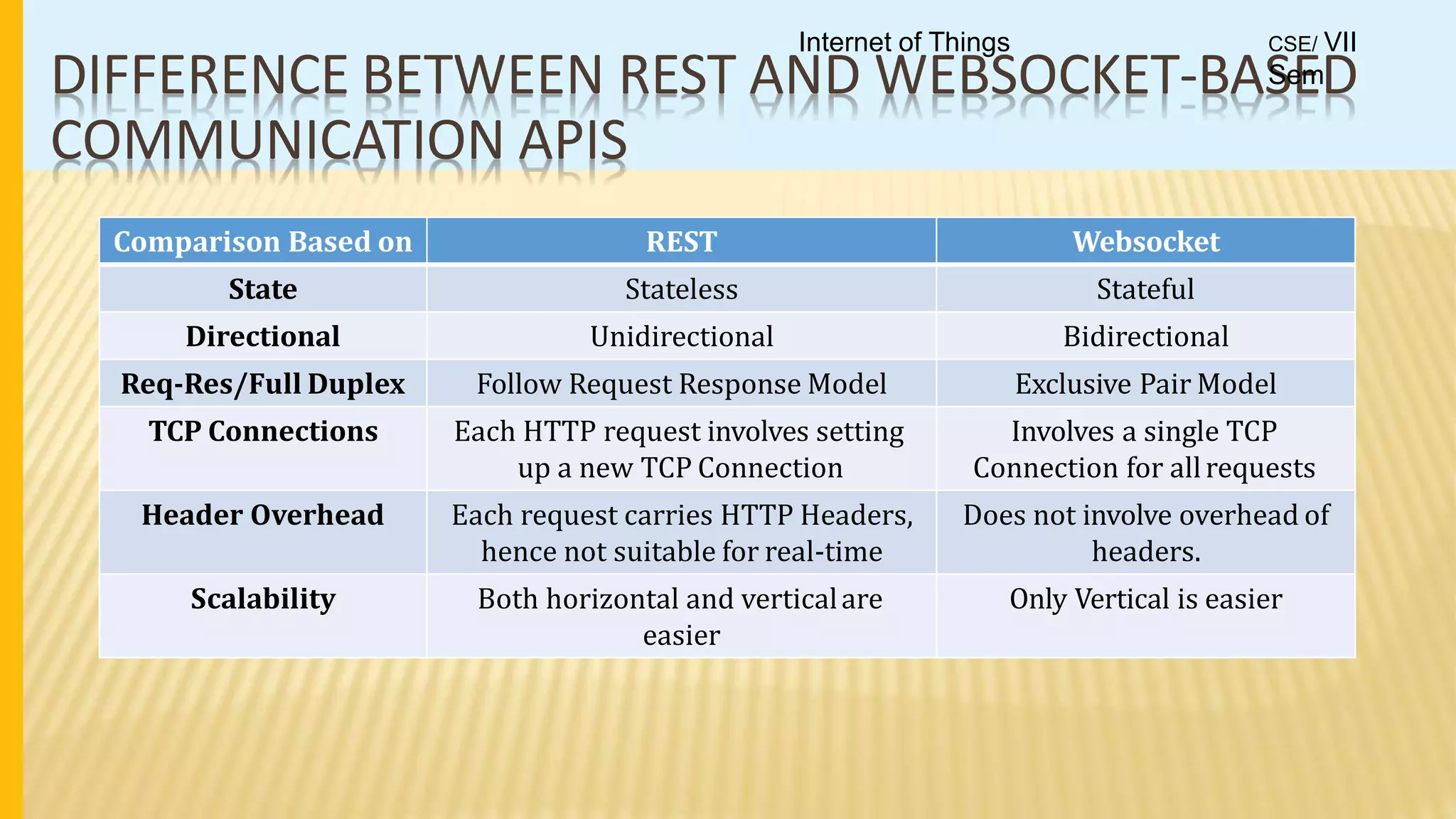 Internet of Things

CSE/ VII Sem

DIFFERENCE BETWEEN REST AND WEBSOCKET-BASED COMMUNICATION APIS

| Comparison Based on | REST | Websocket |
|---|---|---|
| State | Stateless | Stateful |
| Directional | Unidirectional | Bidirectional |
| Req-Res/Full Duplex | Follow Request Response Model | Exclusive Pair Model |
| TCP Connections | Each HTTP request involves setting up a new TCP Connection | Involves a single TCP Connection for all requests |
| Header Overhead | Each request carries HTTP Headers, hence not suitable for real-time | Does not involve overhead of headers. |
| Scalability | Both horizontal and vertical are easier | Only Vertical is easier |